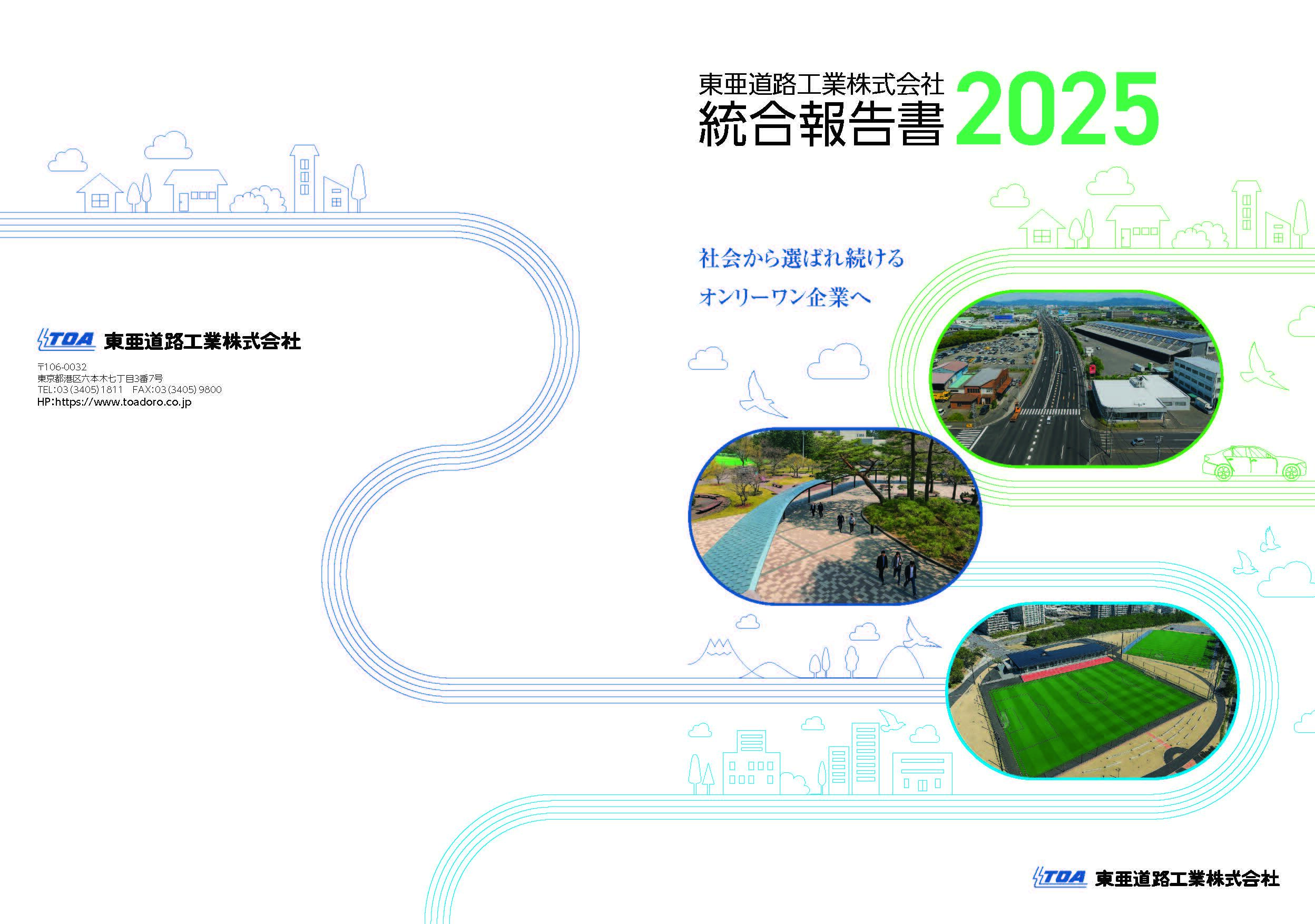 TOA 東亜道路工業株式会社

〒106-0032
東京都港区六本木七丁目3番7号
TEL:03(3405)1811 FAX:03(3405)9800
HP:https://www.toadoro.co.jp

東亜道路工業株式会社
統合報告書 2025

社会から選ばれ続ける
オンリーワン企業へ

TOA 東亜道路工業株式会社